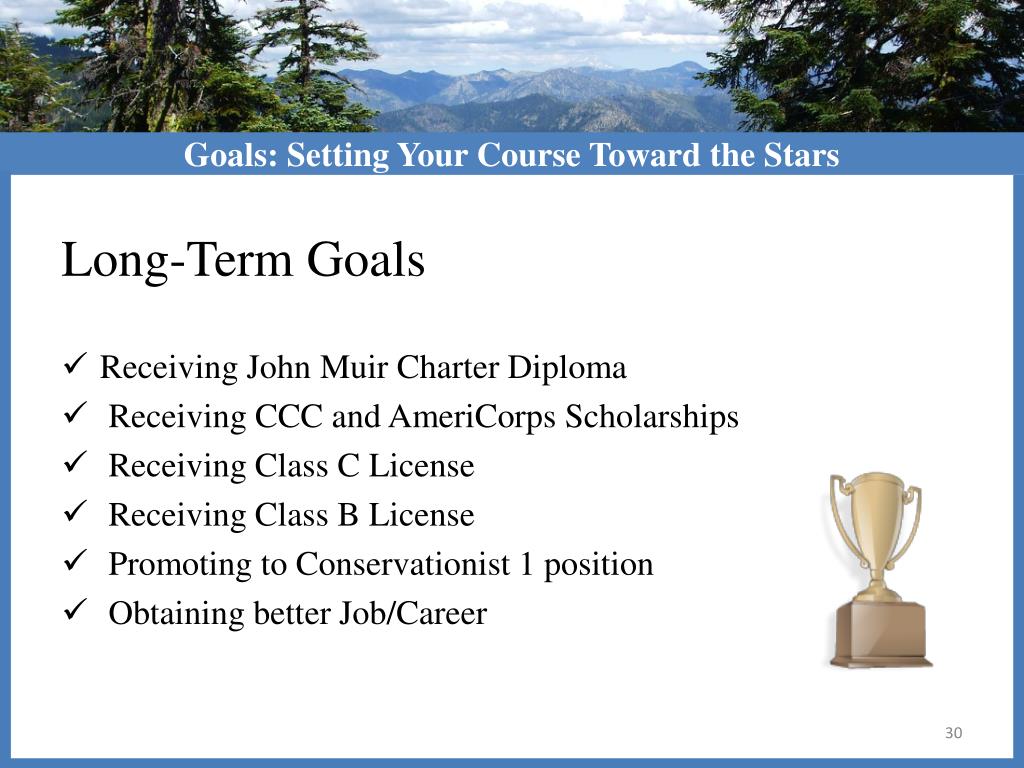 Goals: Setting Your Course Toward the Stars

Long-Term Goals

✓ Receiving John Muir Charter Diploma
✓ Receiving CCC and AmeriCorps Scholarships
✓ Receiving Class C License
✓ Receiving Class B License
✓ Promoting to Conservationist 1 position
✓ Obtaining better Job/Career

30